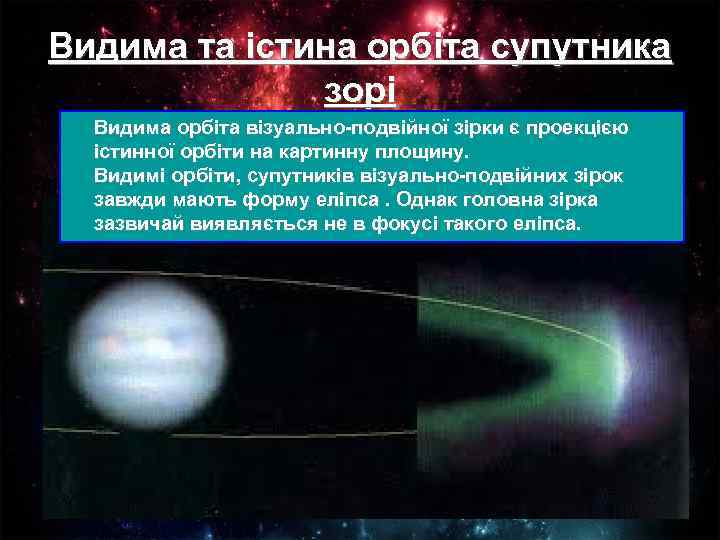 Видима та істина орбіта супутника зорі

Видима орбіта візуально-подвійної зірки є проекцією істинної орбіти на картинну площину.
Видимі орбіти, супутників візуально-подвійних зірок завжди мають форму еліпса . Однак головна зірка зазвичай виявляється не в фокусі такого еліпса.